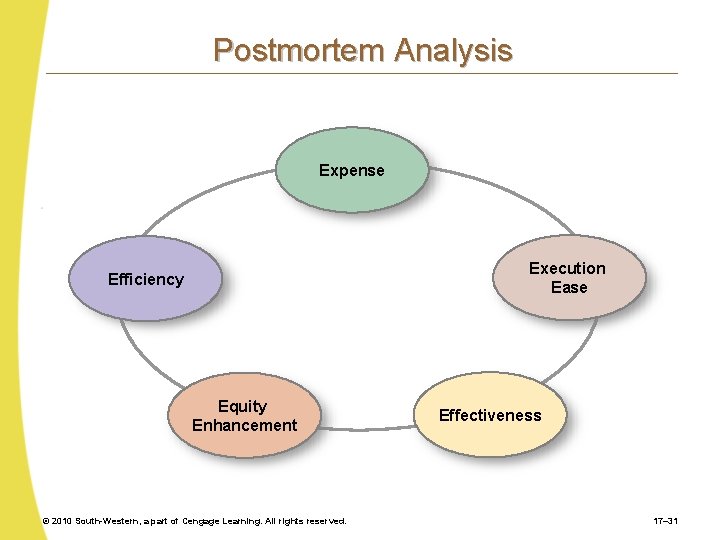 Postmortem Analysis

Expense

Execution Ease

Effectiveness

Equity Enhancement

Efficiency

© 2010 South-Western, a part of Cengage Learning. All rights reserved.

17–31